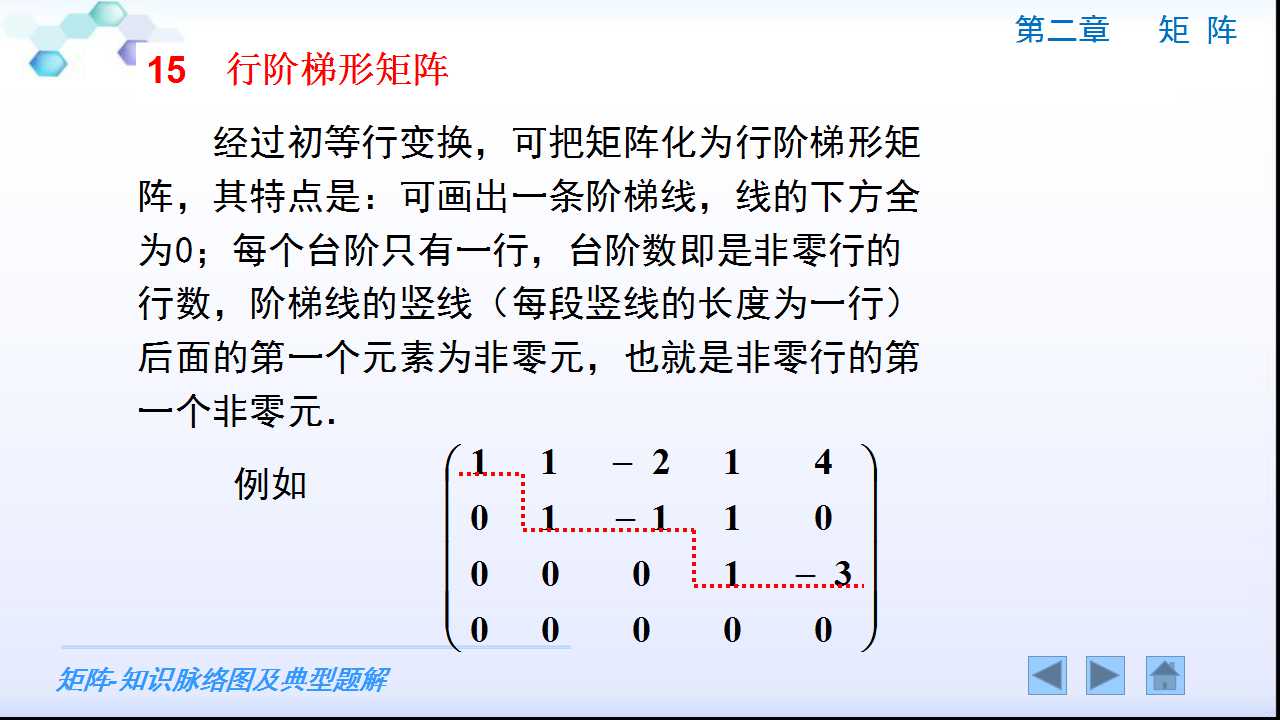 第二章　矩 阵

15　行阶梯形矩阵

经过初等行变换，可把矩阵化为行阶梯形矩阵，其特点是：可画出一条阶梯线，线的下方全为0；每个台阶只有一行，台阶数即是非零行的行数，阶梯线的竖线（每段竖线的长度为一行）后面的第一个元素为非零元，也就是非零行的第一个非零元.

例如 $\begin{pmatrix} 1 & 1 & -2 & 1 & 4 \\ 0 & 1 & -1 & 1 & 0 \\ 0 & 0 & 0 & 1 & -3 \\ 0 & 0 & 0 & 0 & 0 \end{pmatrix}$

矩阵-知识脉络图及典型题解